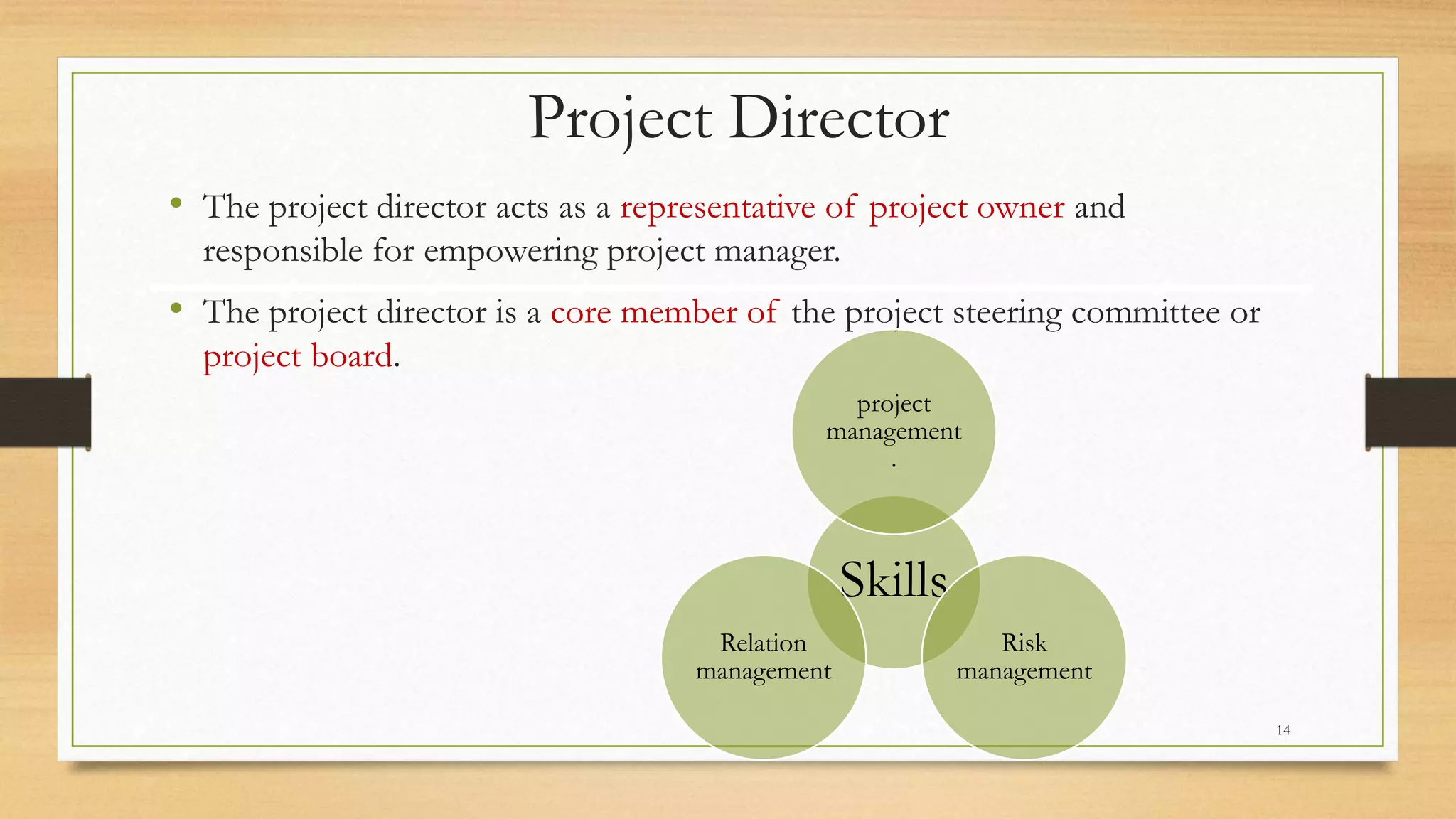 Project Director

• The project director acts as a representative of project owner and responsible for empowering project manager.

• The project director is a core member of the project steering committee or project board.

project management
.

Skills

Relation management

Risk management

14